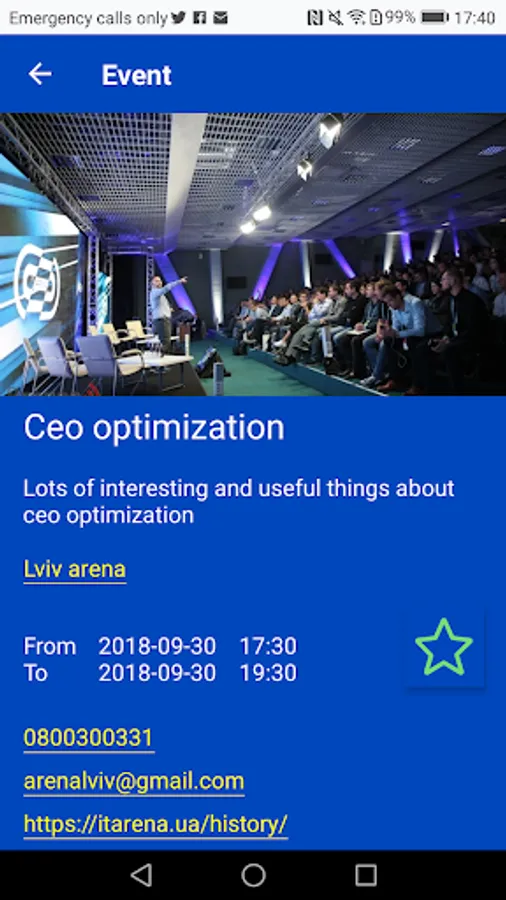 Emergency calls only 99% 17:40

Event

Ceo optimization

Lots of interesting and useful things about ceo optimization

Lviv arena

From 2018-09-30 17:30
To 2018-09-30 19:30

0800300331

arenalviv@gmail.com

https://itarena.ua/history/